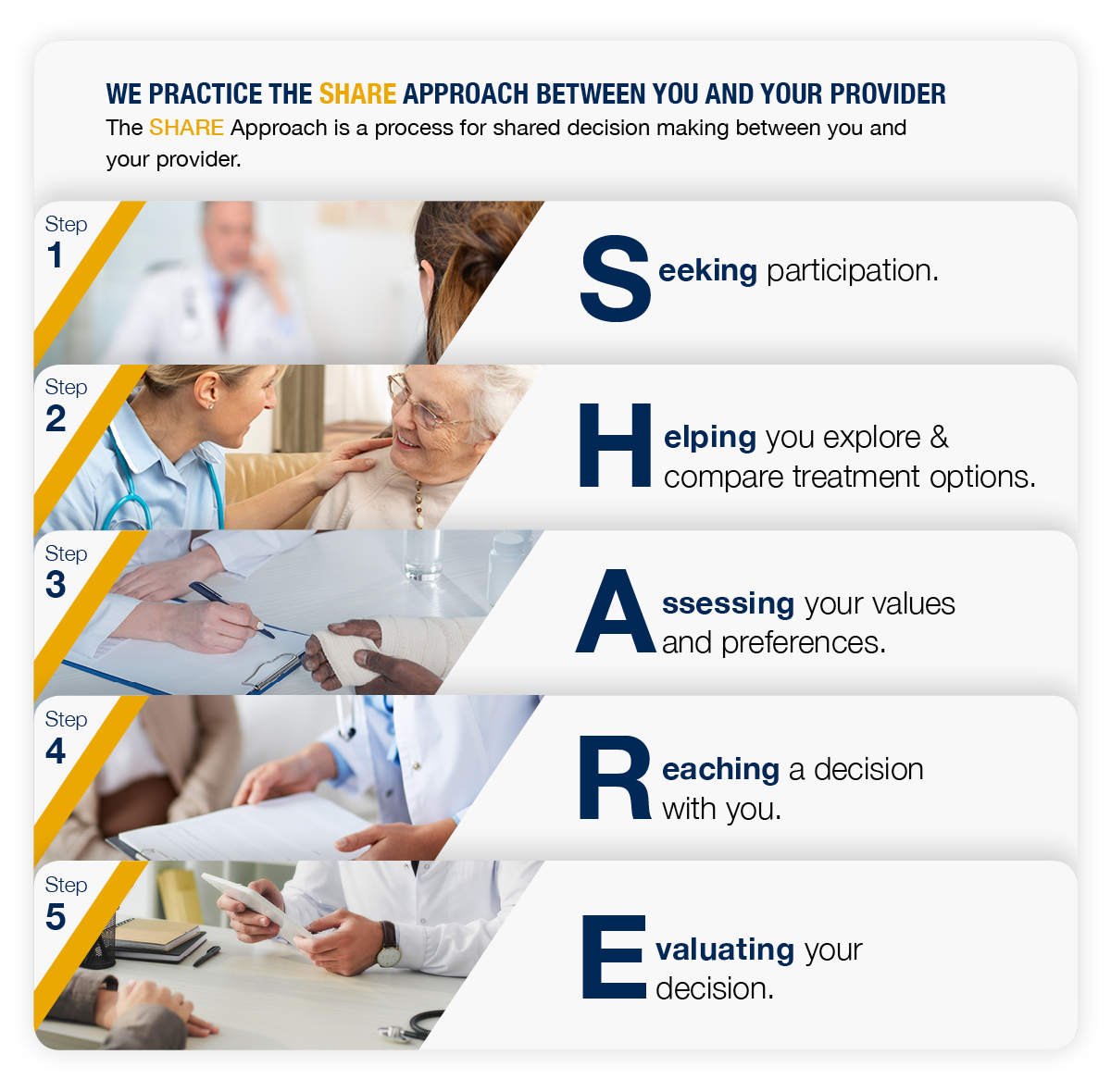 WE PRACTICE THE SHARE APPROACH BETWEEN YOU AND YOUR PROVIDER

The SHARE Approach is a process for shared decision making between you and your provider.

Step 1

Seeking participation.

Step 2

Helping you explore & compare treatment options.

Step 3

Assessing your values and preferences.

Step 4

Reaching a decision with you.

Step 5

Evaluating your decision.